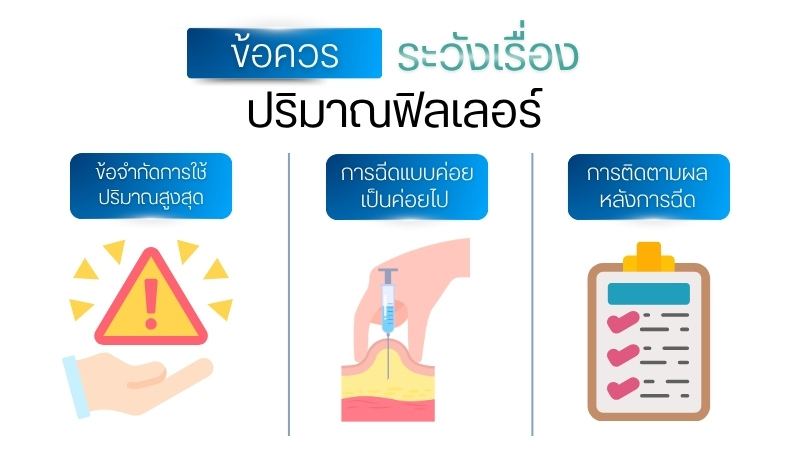 ข้อควร ระวังเรื่อง
ปริมาณฟิลเลอร์

ข้อจำกัดการใช้ปริมาณสูงสุด

การฉีดแบบค่อยเป็นค่อยไป

การติดตามผลหลังการฉีด